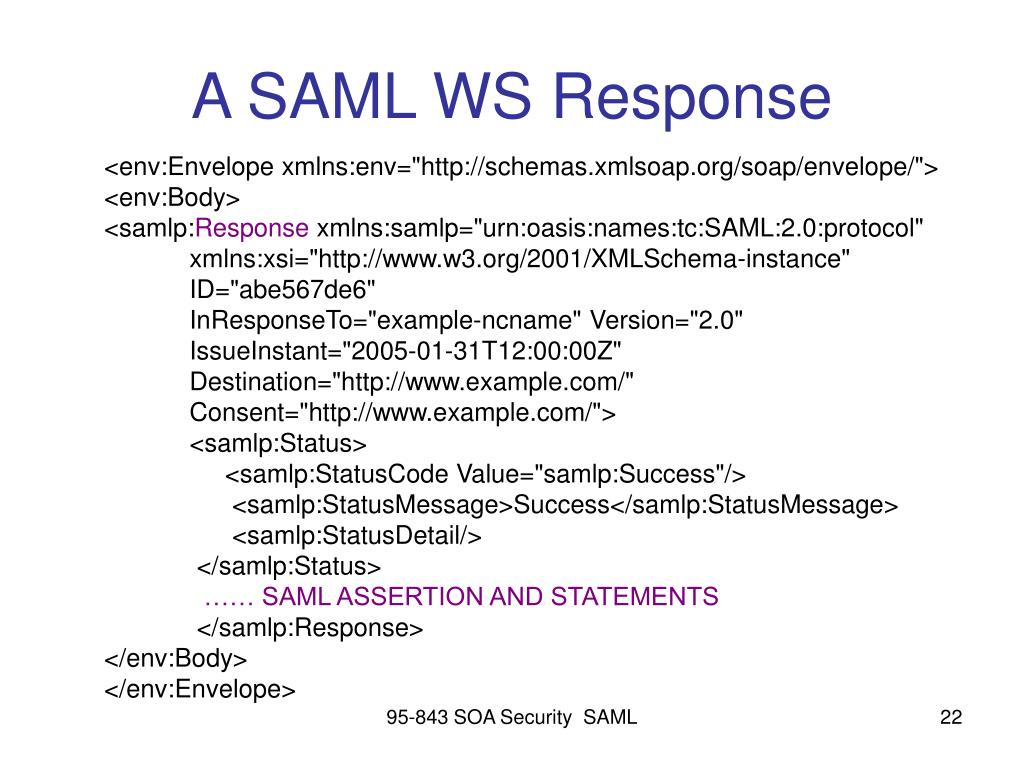 A SAML WS Response

<env:Envelope xmlns:env="http://schemas.xmlsoap.org/soap/envelope/">
<env:Body>
<samlp:Response xmlns:samlp="urn:oasis:names:tc:SAML:2.0:protocol"
xmlns:xsi="http://www.w3.org/2001/XMLSchema-instance"
ID="abe567de6"
InResponseTo="example-ncname" Version="2.0"
IssueInstant="2005-01-31T12:00:00Z"
Destination="http://www.example.com/"
Consent="http://www.example.com/">
<samlp:Status>
<samlp:StatusCode Value="samlp:Success"/>
<samlp:StatusMessage>Success</samlp:StatusMessage>
<samlp:StatusDetail/>
</samlp:Status>
…… SAML ASSERTION AND STATEMENTS
</samlp:Response>
</env:Body>
</env:Envelope>

95-843 SOA Security SAML

22